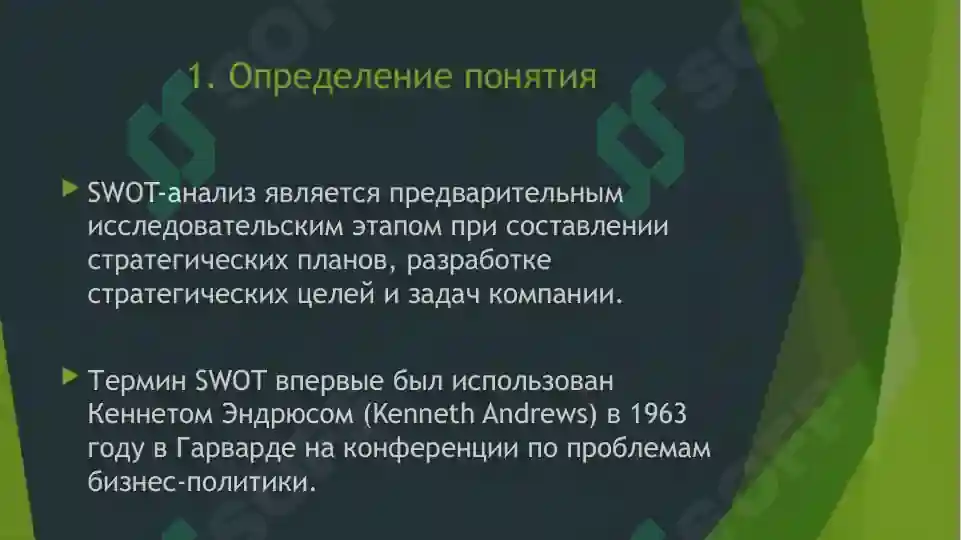 1. Определение понятия

SWOT-анализ является предварительным исследовательским этапом при составлении стратегических планов, разработке стратегических целей и задач компании.

Термин SWOT впервые был использован Кеннетом Эндрюсом (Kenneth Andrews) в 1963 году в Гарварде на конференции по проблемам бизнес-политики.